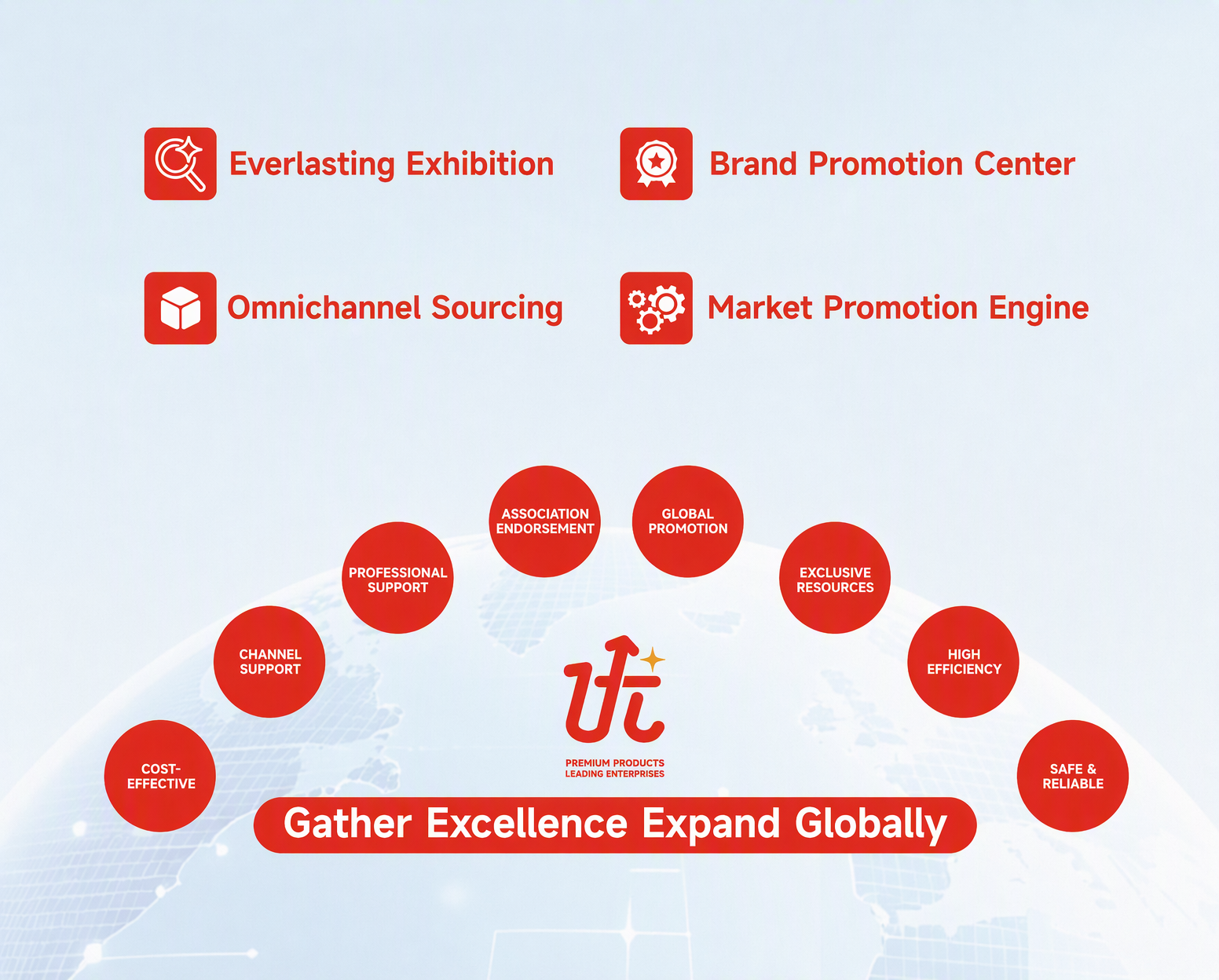 Everlasting Exhibition

Brand Promotion Center

Omnichannel Sourcing

Market Promotion Engine

COST-EFFECTIVE

CHANNEL SUPPORT

PROFESSIONAL SUPPORT

ASSOCIATION ENDORSEMENT

GLOBAL PROMOTION

EXCLUSIVE RESOURCES

HIGH EFFICIENCY

SAFE & RELIABLE

PREMIUM PRODUCTS
LEADING ENTERPRISES

Gather Excellence Expand Globally